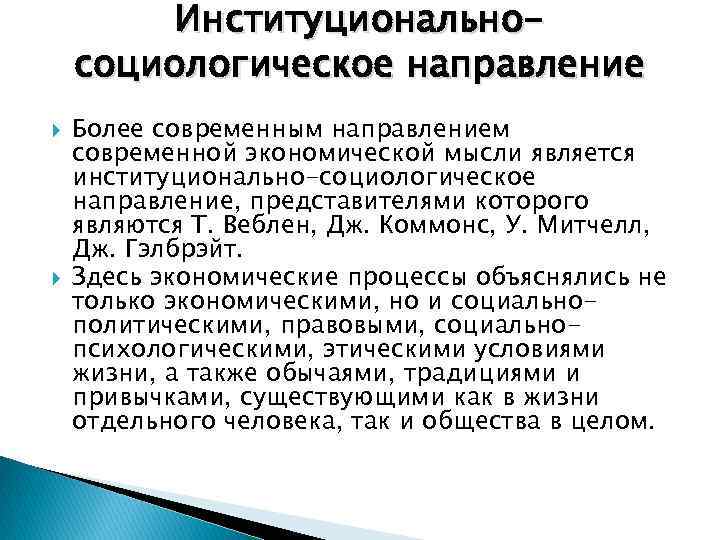 Институционально-социологическое направление

Более современным направлением современной экономической мысли является институционально-социологическое направление, представителями которого являются Т. Веблен, Дж. Коммонс, У. Митчелл, Дж. Гэлбрэйт.

Здесь экономические процессы объяснялись не только экономическими, но и социально-политическими, правовыми, социально-психологическими, этическими условиями жизни, а также обычаями, традициями и привычками, существующими как в жизни отдельного человека, так и общества в целом.